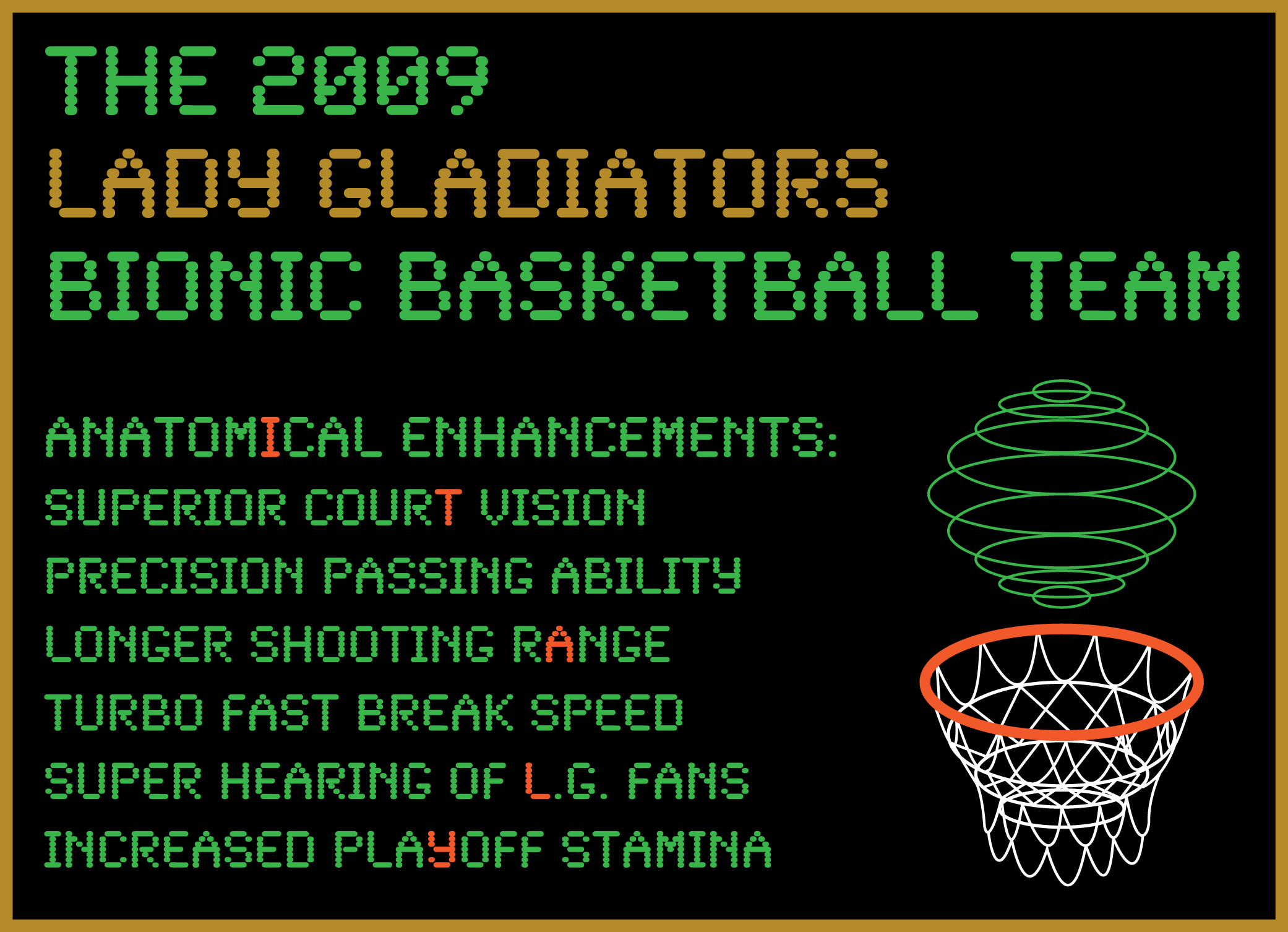 THE 2009
LADY GLADIATORS
BIONIC BASKETBALL TEAM

ANATOMICAL ENHANCEMENTS:
SUPERIOR COURT VISION
PRECISION PASSING ABILITY
LONGER SHOOTING RANGE
TURBO FAST BREAK SPEED
SUPER HEARING OF L.G. FANS
INCREASED PLAYOFF STAMINA